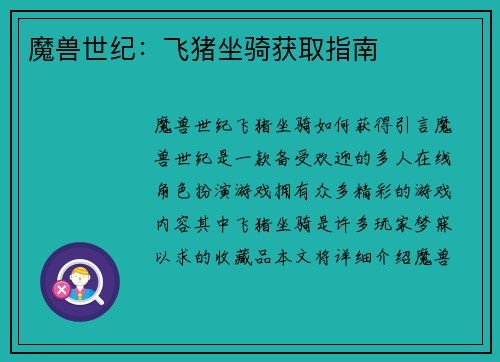 魔兽世纪：飞猪坐骑获取指南

魔兽世纪飞猪坐骑如何获得引言魔兽世纪是一款备受欢迎的多人在线角色扮演游戏拥有众多精彩的游戏内容其中飞猪坐骑是许多玩家梦寐以求的收藏品本文将详细介绍魔兽